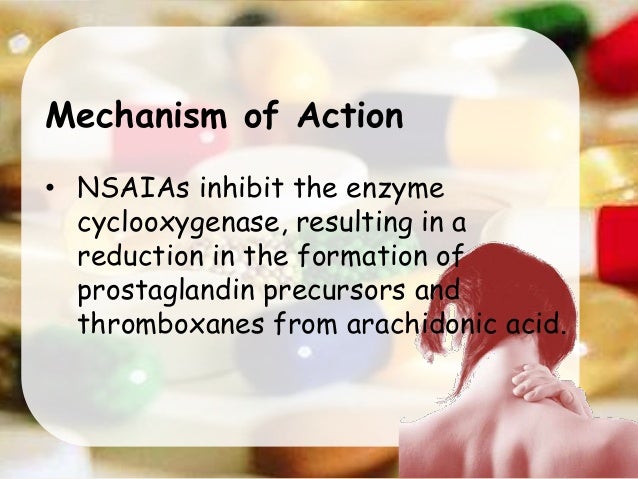 Mechanism of Action

• NSAIAs inhibit the enzyme cyclooxygenase, resulting in a reduction in the formation of prostaglandin precursors and thromboxanes from arachidonic acid.